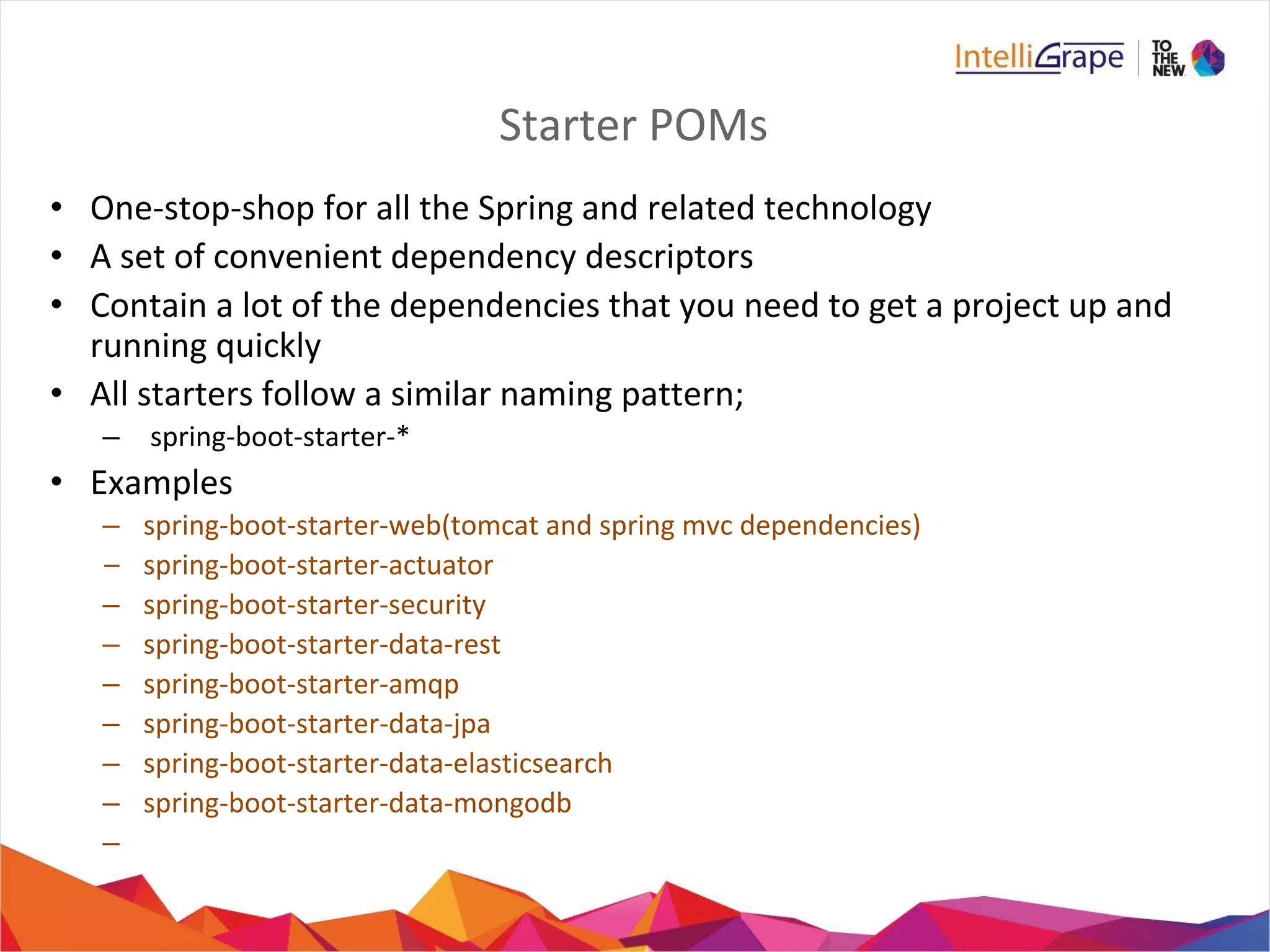 IntelliGrape | TO THE NEW

Starter POMs

• One-stop-shop for all the Spring and related technology
• A set of convenient dependency descriptors
• Contain a lot of the dependencies that you need to get a project up and running quickly
• All starters follow a similar naming pattern;
  – spring-boot-starter-*
• Examples
  – spring-boot-starter-web(tomcat and spring mvc dependencies)
  – spring-boot-starter-actuator
  – spring-boot-starter-security
  – spring-boot-starter-data-rest
  – spring-boot-starter-amqp
  – spring-boot-starter-data-jpa
  – spring-boot-starter-data-elasticsearch
  – spring-boot-starter-data-mongodb
  –